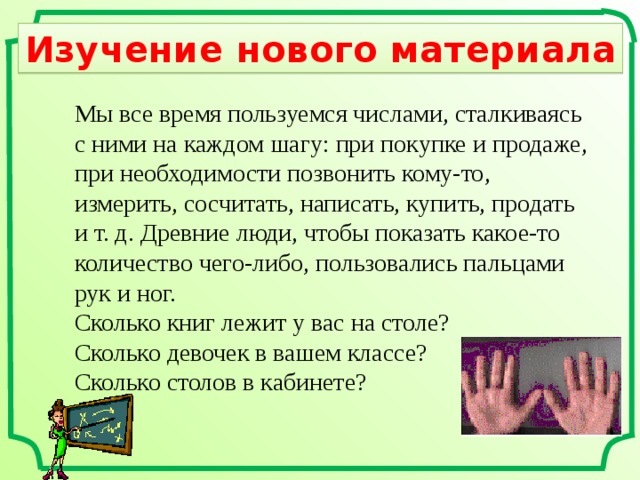 Изучение нового материала

Мы все время пользуемся числами, сталкиваясь с ними на каждом шагу: при покупке и продаже, при необходимости позвонить кому-то, измерить, сосчитать, написать, купить, продать и т. д. Древние люди, чтобы показать какое-то количество чего-либо, пользовались пальцами рук и ног.
Сколько книг лежит у вас на столе?
Сколько девочек в вашем классе?
Сколько столов в кабинете?